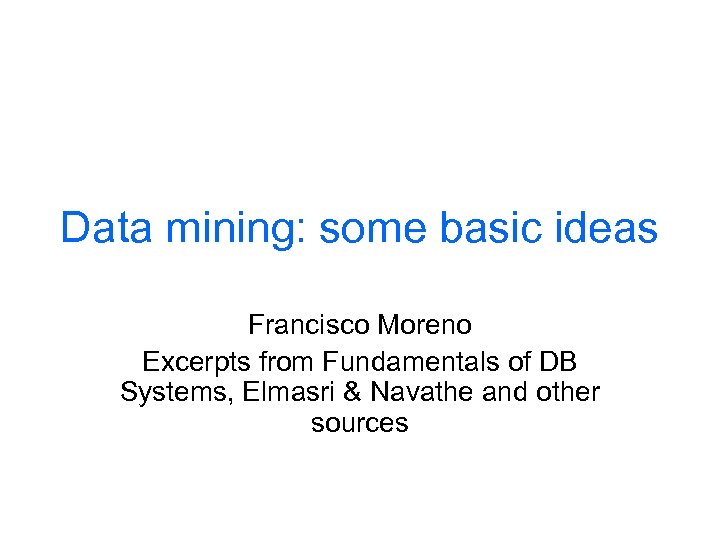 Data mining: some basic ideas

Francisco Moreno

Excerpts from Fundamentals of DB Systems, Elmasri & Navathe and other sources